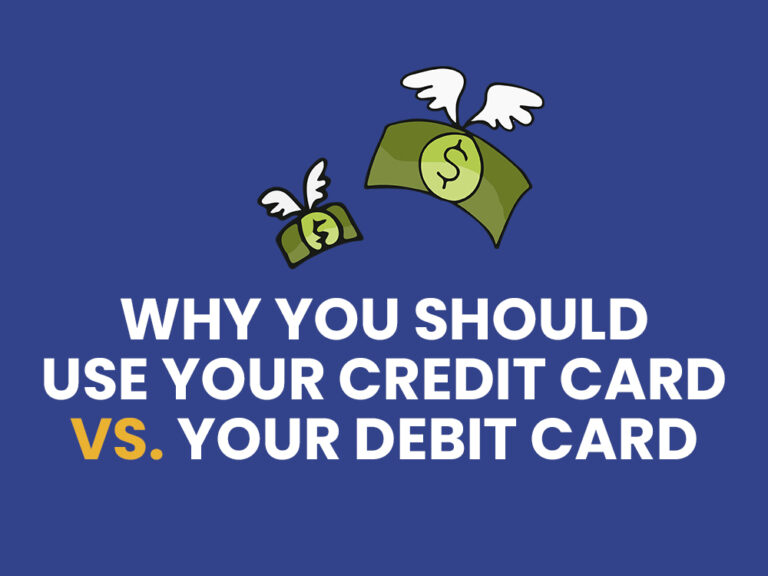 $

$

WHY YOU SHOULD USE YOUR CREDIT CARD VS. YOUR DEBIT CARD